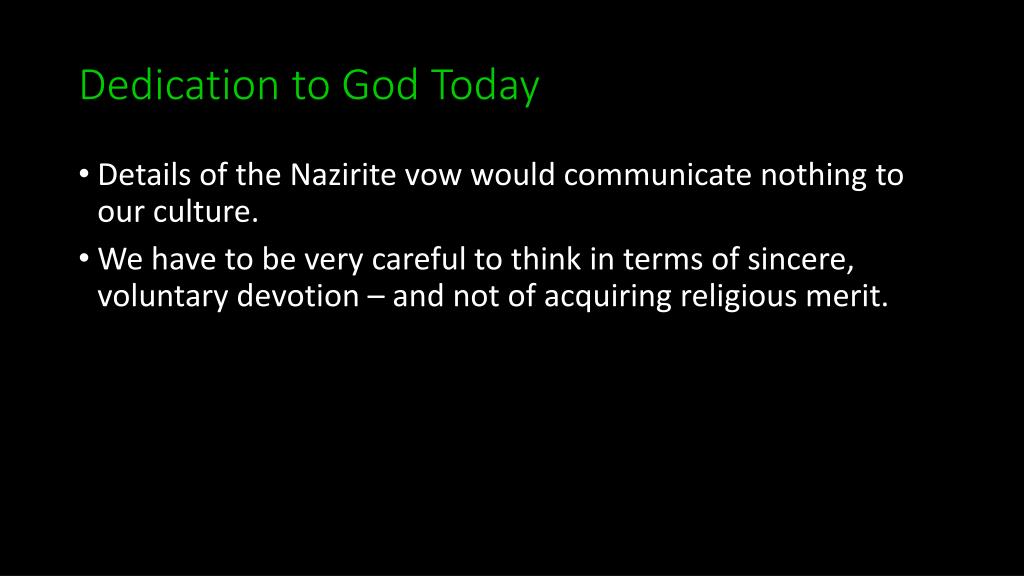 Dedication to God Today

• Details of the Nazirite vow would communicate nothing to our culture.
• We have to be very careful to think in terms of sincere, voluntary devotion – and not of acquiring religious merit.